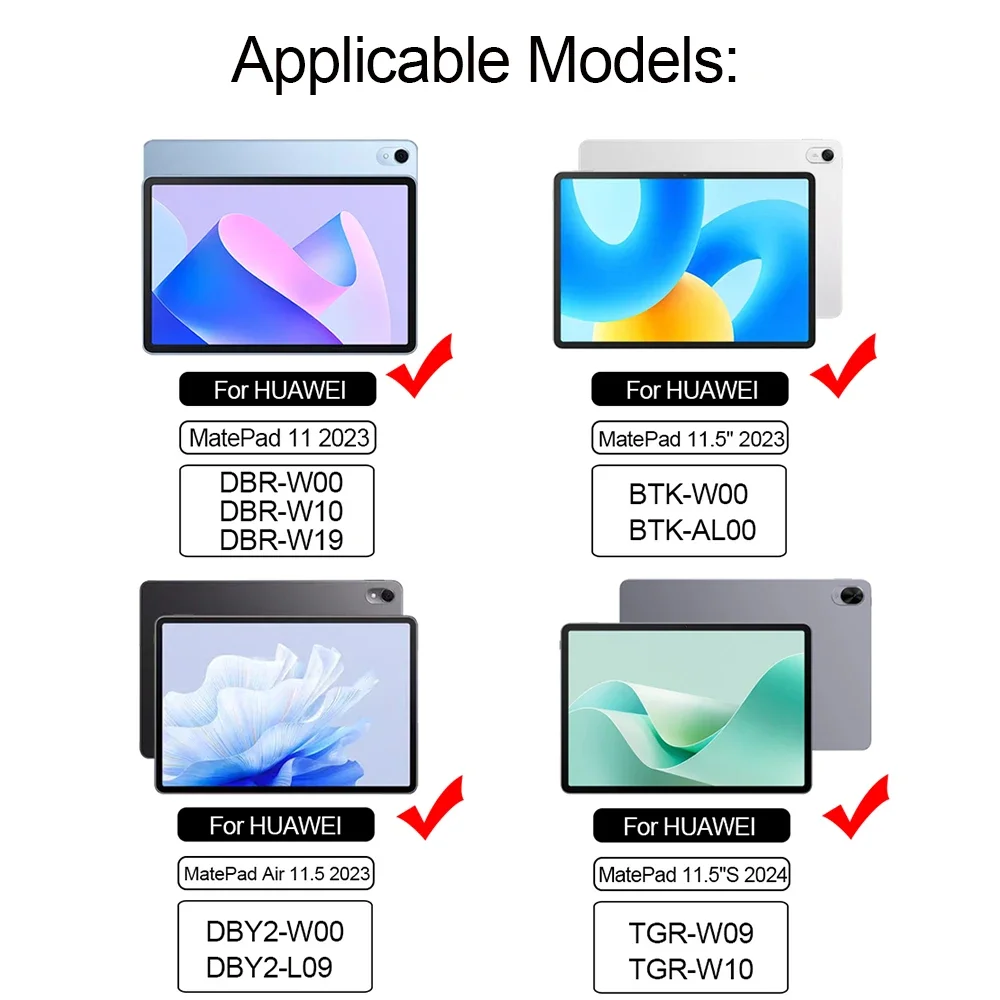 Applicable Models:

For HUAWEI

MatePad 11 2023

DBR-W00
DBR-W10
DBR-W19

For HUAWEI

MatePad 11.5" 2023

BTK-W00
BTK-AL00

For HUAWEI

MatePad Air 11.5 2023

DBY2-W00
DBY2-L09

For HUAWEI

MatePad 11.5"S 2024

TGR-W09
TGR-W10